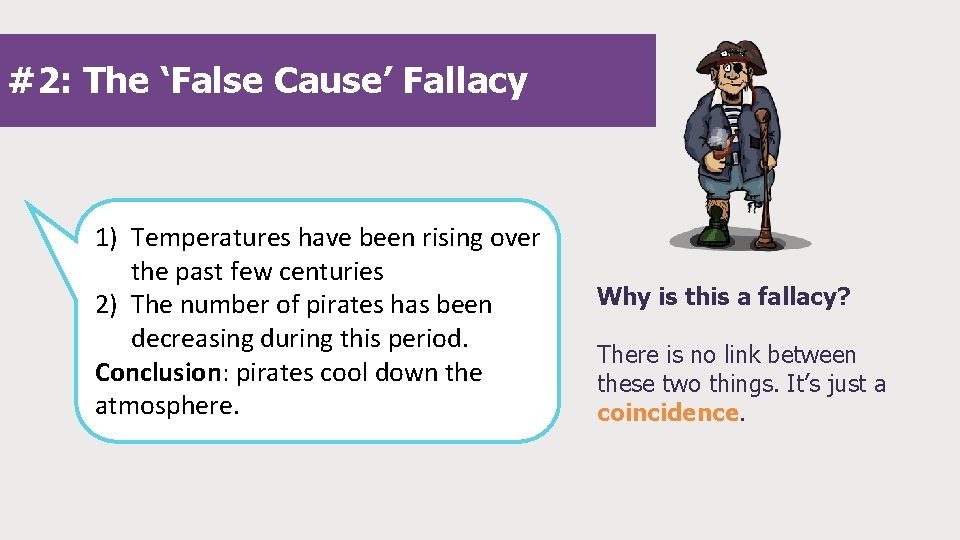 #2: The ‘False Cause’ Fallacy

1) Temperatures have been rising over the past few centuries
2) The number of pirates has been decreasing during this period.
Conclusion: pirates cool down the atmosphere.

Why is this a fallacy?

There is no link between these two things. It’s just a coincidence.